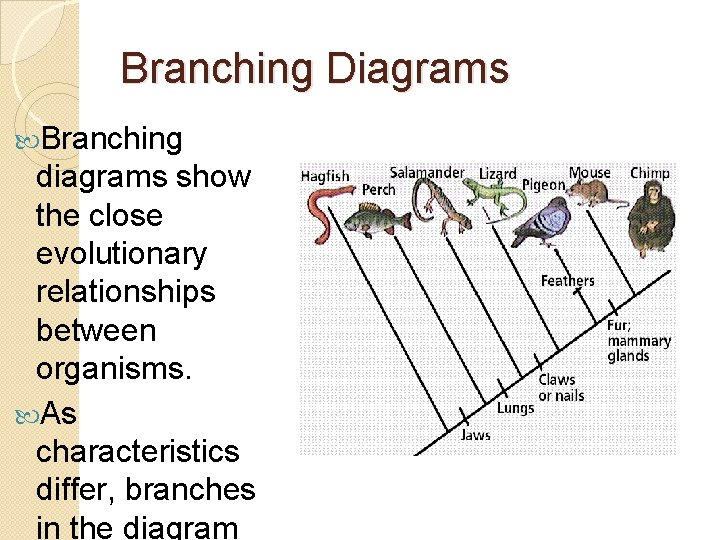 Branching Diagrams

Branching diagrams show the close evolutionary relationships between organisms.

As characteristics differ, branches in the diagram

Hagfish
Perch
Salamander
Lizard
Pigeon
Mouse
Chimp
Feathers
Fur; mammary glands
Claws or nails
Lungs
Jaws